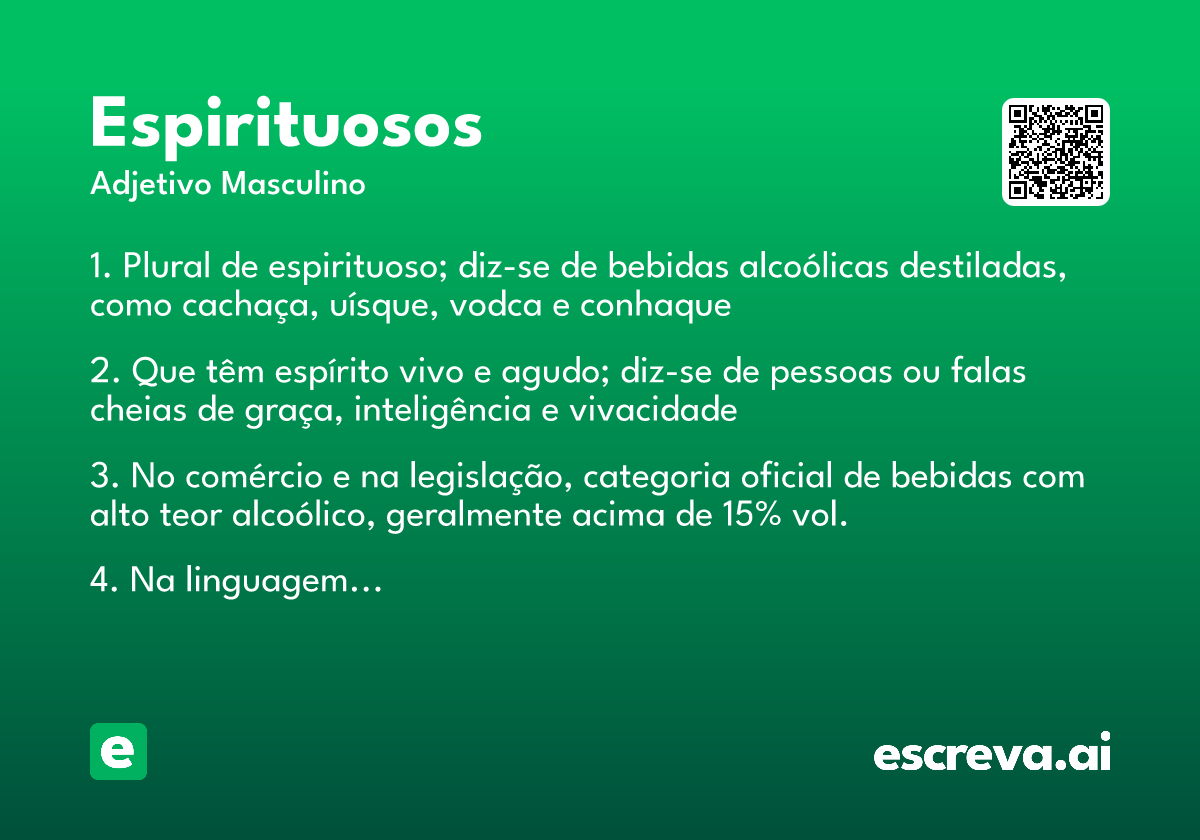 Espirituosos
Adjetivo Masculino

1. Plural de espirituoso; diz-se de bebidas alcoólicas destiladas, como cachaça, uísque, vodca e conhaque

2. Que têm espírito vivo e agudo; diz-se de pessoas ou falas cheias de graça, inteligência e vivacidade

3. No comércio e na legislação, categoria oficial de bebidas com alto teor alcoólico, geralmente acima de 15% vol.

4. Na linguagem...

e

escreva.ai